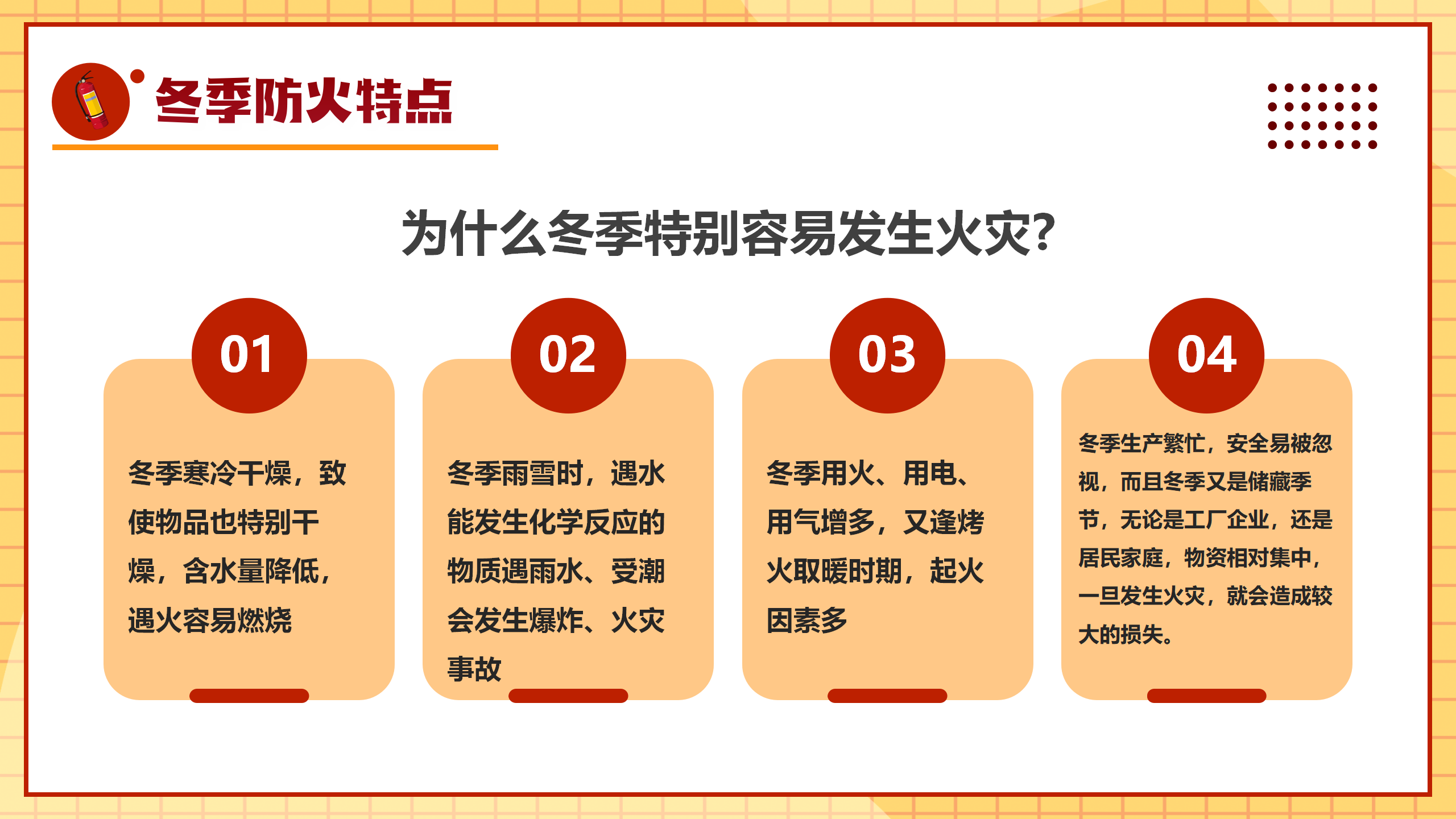 冬季防火特点

为什么冬季特别容易发生火灾?

01

冬季寒冷干燥，致使物品也特别干燥，含水量降低，遇火容易燃烧

02

冬季雨雪时，遇水能发生化学反应的物质遇雨水、受潮会发生爆炸、火灾事故

03

冬季用火、用电、用气增多，又逢烤火取暖时期，起火因素多

04

冬季生产繁忙，安全易被忽视，而且冬季又是储藏季节，无论是工厂企业，还是居民家庭，物资相对集中，一旦发生火灾，就会造成较大的损失。